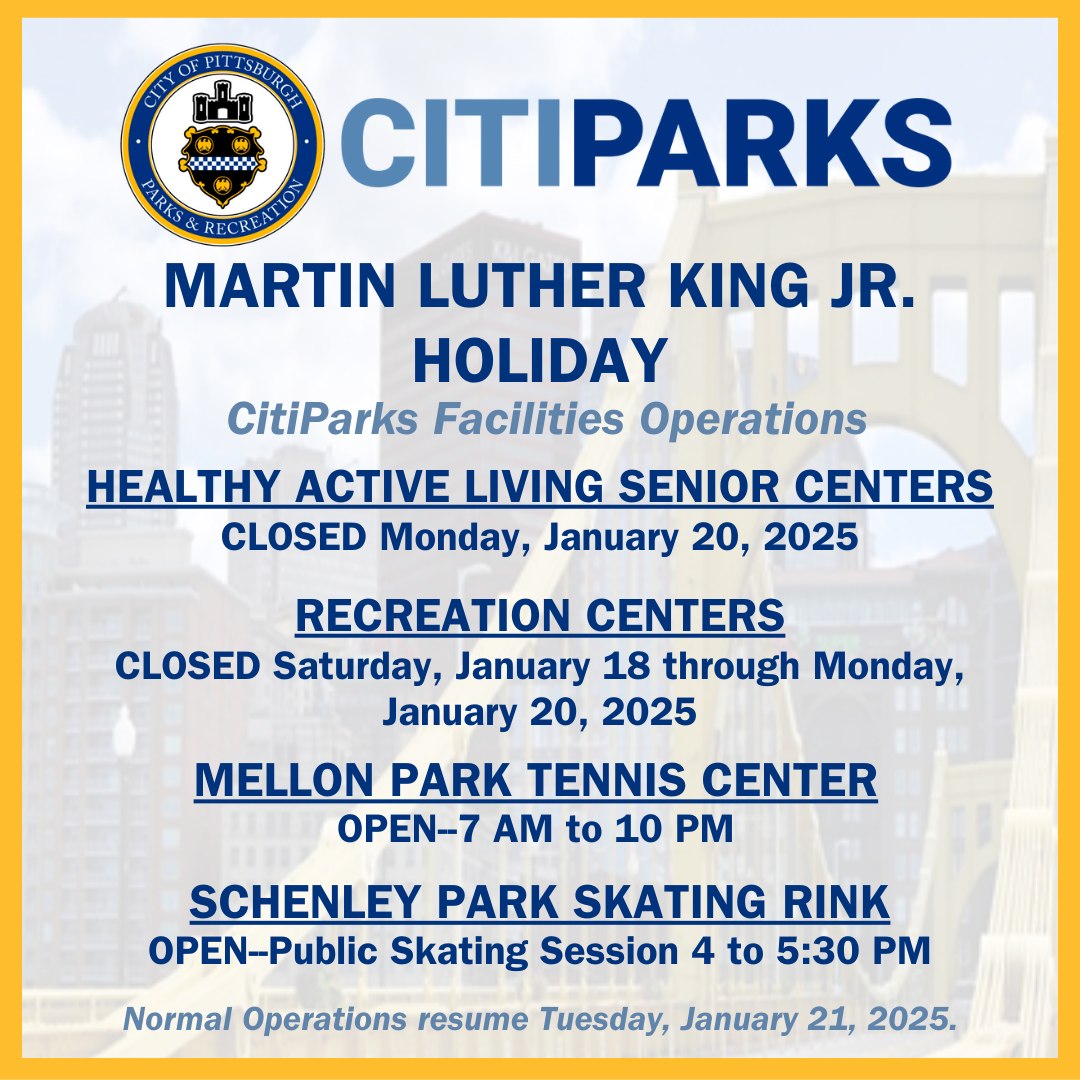 CITY OF PITTSBURGH
PARKS & RECREATION

CITIPARKS

MARTIN LUTHER KING JR. HOLIDAY

CitiParks Facilities Operations

HEALTHY ACTIVE LIVING SENIOR CENTERS
CLOSED Monday, January 20, 2025

RECREATION CENTERS
CLOSED Saturday, January 18 through Monday, January 20, 2025

MELLON PARK TENNIS CENTER
OPEN--7 AM to 10 PM

SCHENLEY PARK SKATING RINK
OPEN--Public Skating Session 4 to 5:30 PM

Normal Operations resume Tuesday, January 21, 2025.